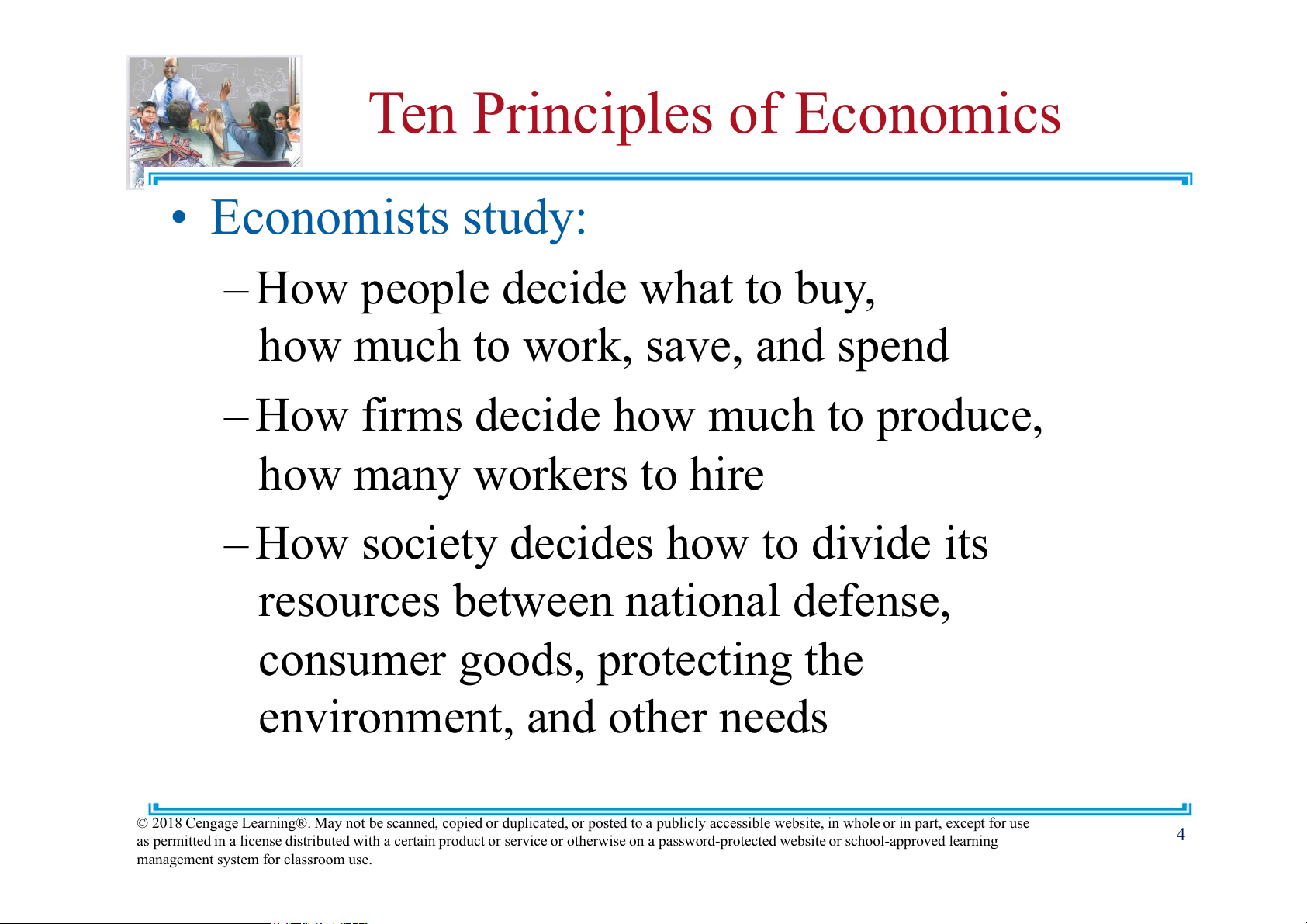 Ten Principles of Economics

• Economists study:

– How people decide what to buy, how much to work, save, and spend

– How firms decide how much to produce, how many workers to hire

– How society decides how to divide its resources between national defense, consumer goods, protecting the environment, and other needs

© 2018 Cengage Learning®. May not be scanned, copied or duplicated, or posted to a publicly accessible website, in whole or in part, except for use as permitted in a license distributed with a certain product or service or otherwise on a password-protected website or school-approved learning management system for classroom use.

4